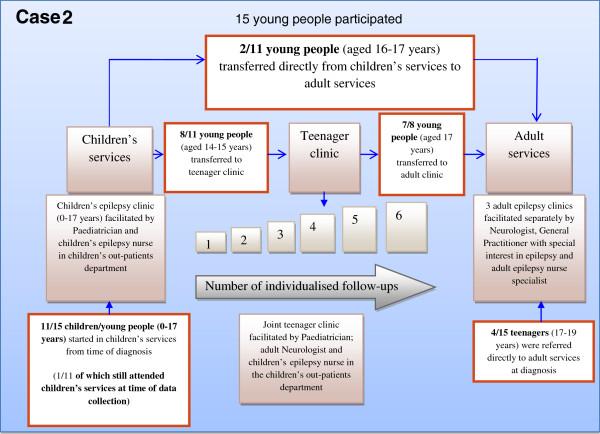 Case 2

15 young people participated

2/11 young people (aged 16-17 years) transferred directly from children's services to adult services

Children's services

8/11 young people (aged 14-15 years) transferred to teenager clinic

Teenager clinic

7/8 young people (aged 17 years) transferred to adult clinic

Adult services

Children's epilepsy clinic (0-17 years) facilitated by Paediatrician and children's epilepsy nurse in children's out-patients department

1

2

3

4

5

6

Number of individualised follow-ups

3 adult epilepsy clinics facilitated separately by Neurologist, General Practitioner with special interest in epilepsy and adult epilepsy nurse specialist

11/15 children/young people (0-17 years) started in children's services from time of diagnosis

(1/11 of which still attended children's services at time of data collection)

Joint teenager clinic facilitated by Paediatrician; adult Neurologist and children's epilepsy nurse in the children's out-patients department

4/15 teenagers (17-19 years) were referred directly to adult services at diagnosis